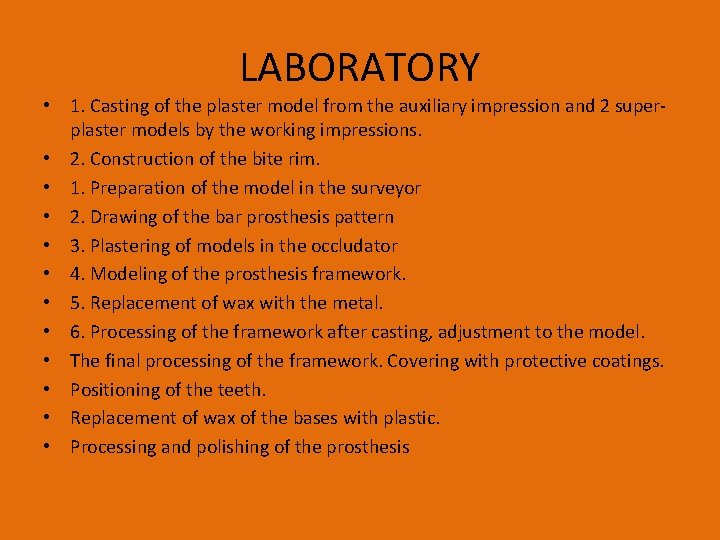 LABORATORY

• 1. Casting of the plaster model from the auxiliary impression and 2 super-plaster models by the working impressions.
• 2. Construction of the bite rim.
• 1. Preparation of the model in the surveyor
• 2. Drawing of the bar prosthesis pattern
• 3. Plastering of models in the occludator
• 4. Modeling of the prosthesis framework.
• 5. Replacement of wax with the metal.
• 6. Processing of the framework after casting, adjustment to the model.
• The final processing of the framework. Covering with protective coatings.
• Positioning of the teeth.
• Replacement of wax of the bases with plastic.
• Processing and polishing of the prosthesis